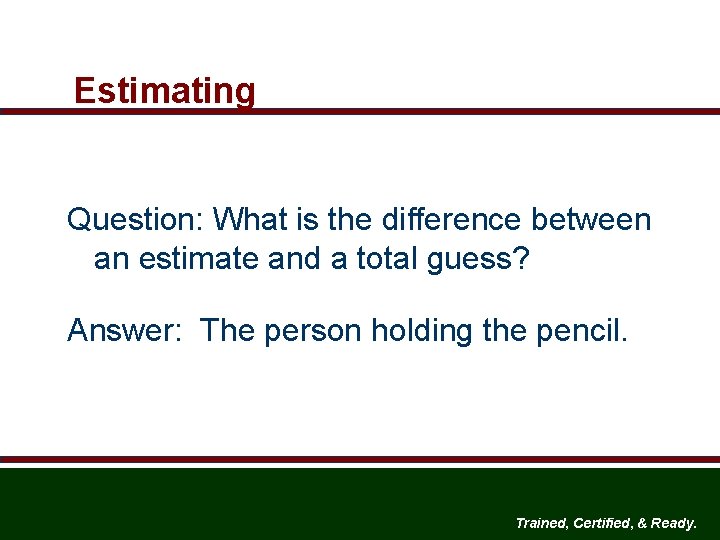 Estimating

Question: What is the difference between an estimate and a total guess?

Answer: The person holding the pencil.

Trained, Certified, & Ready.